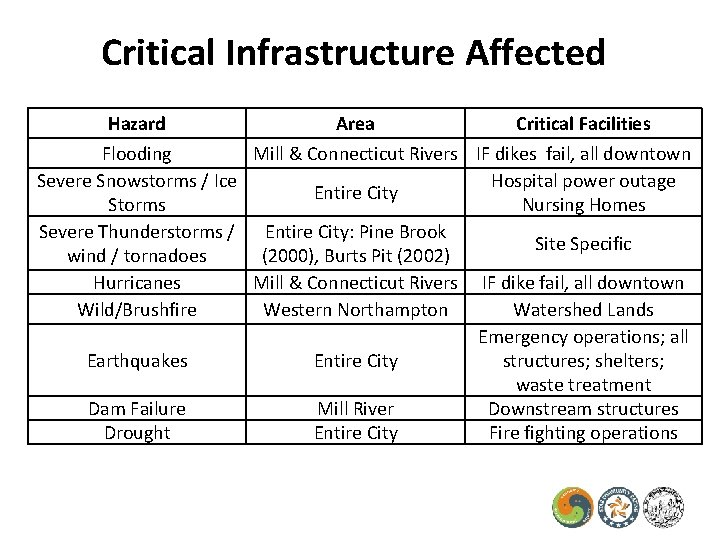 Critical Infrastructure Affected

| Hazard | Area | Critical Facilities |
|---|---|---|
| Flooding | Mill & Connecticut Rivers | IF dikes fail, all downtown |
| Severe Snowstorms / Ice Storms | Entire City | Hospital power outage Nursing Homes |
| Severe Thunderstorms / wind / tornadoes | Entire City: Pine Brook (2000), Burts Pit (2002) | Site Specific |
| Hurricanes | Mill & Connecticut Rivers | IF dike fail, all downtown |
| Wild/Brushfire | Western Northampton | Watershed Lands |
| Earthquakes | Entire City | Emergency operations; all structures; shelters; waste treatment |
| Dam Failure | Mill River | Downstream structures |
| Drought | Entire City | Fire fighting operations |